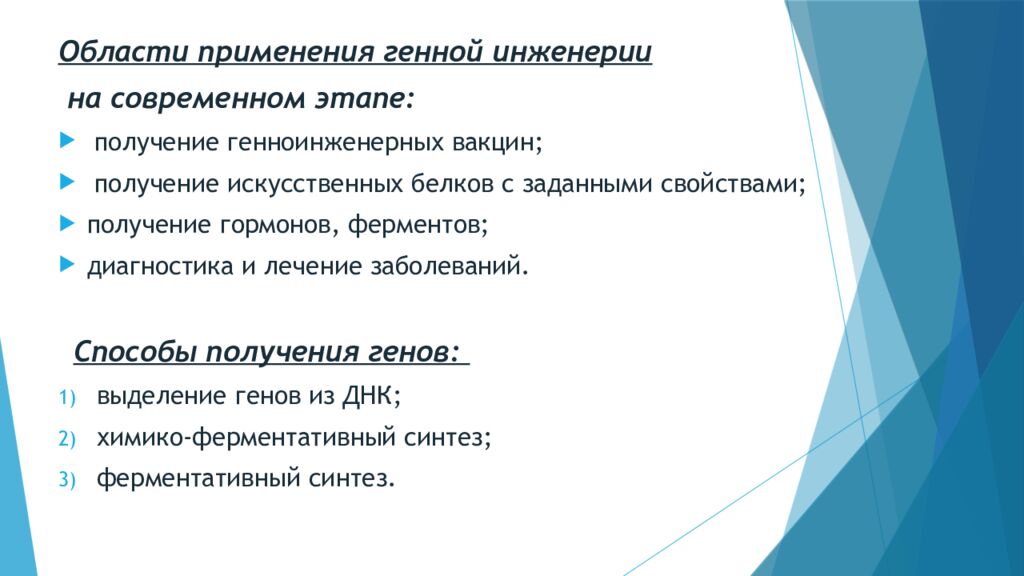 Области применения генной инженерии
на современном этапе:

получение генноинженерных вакцин;

получение искусственных белков с заданными свойствами;

получение гормонов, ферментов;

диагностика и лечение заболеваний.

Способы получения генов:

1) выделение генов из ДНК;

2) химико-ферментативный синтез;

3) ферментативный синтез.